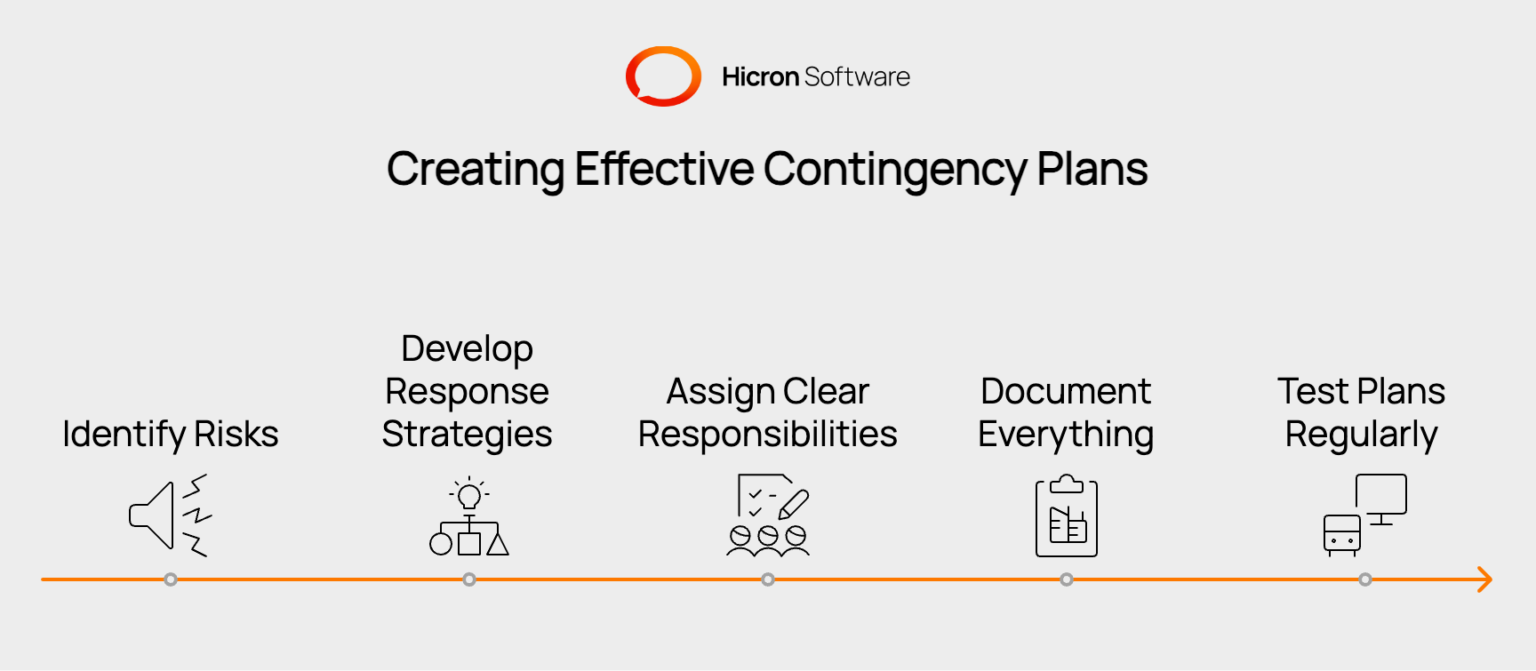 Hicron Software

Creating Effective Contingency Plans

Identify Risks

Develop Response Strategies

Assign Clear Responsibilities

Document Everything

Test Plans Regularly